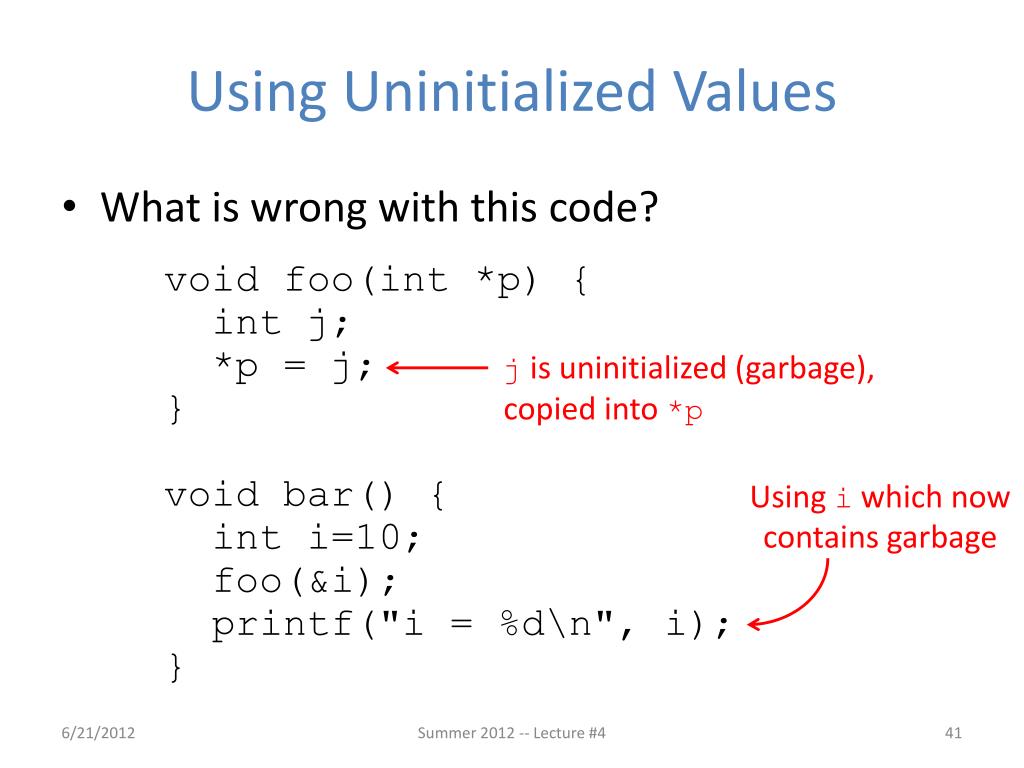 Using Uninitialized Values

• What is wrong with this code?

void foo(int *p) {
  int j;
  *p = j;
}

j is uninitialized (garbage), copied into *p

void bar() {
  int i=10;
  foo(&i);
  printf("i = %d\n", i);
}

Using i which now contains garbage

6/21/2012

Summer 2012 -- Lecture #4

41